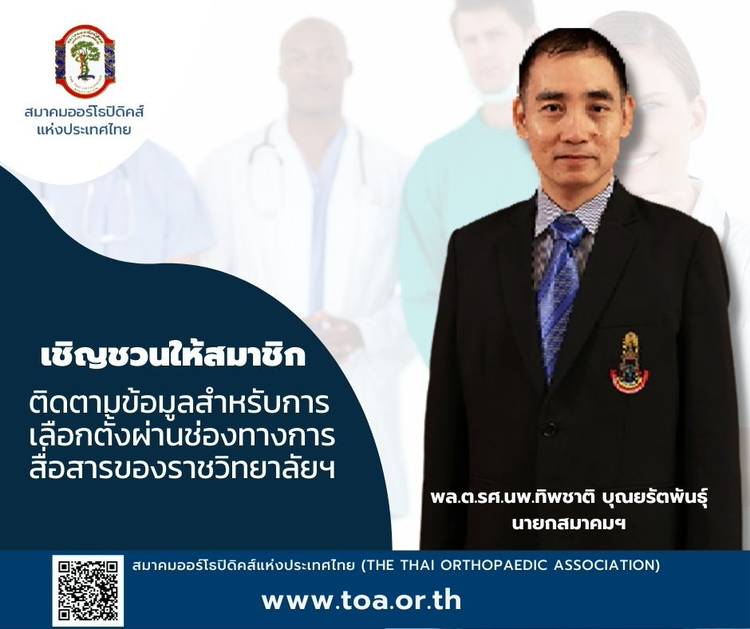 สมาคมออร์โธปิดิคส์
แห่งประเทศไทย

เชิญชวนให้สมาชิก

ติดตามข้อมูลสำหรับการเลือกตั้งผ่านช่องทางการสื่อสารของราชวิทยาลัยฯ

พล.ต.รศ.นพ.ทิพชาติ บุณยรัตพันธุ์
นายกสมาคมฯ

สมาคมออร์โธปิดิคส์แห่งประเทศไทย (THE THAI ORTHOPAEDIC ASSOCIATION)

www.toa.or.th